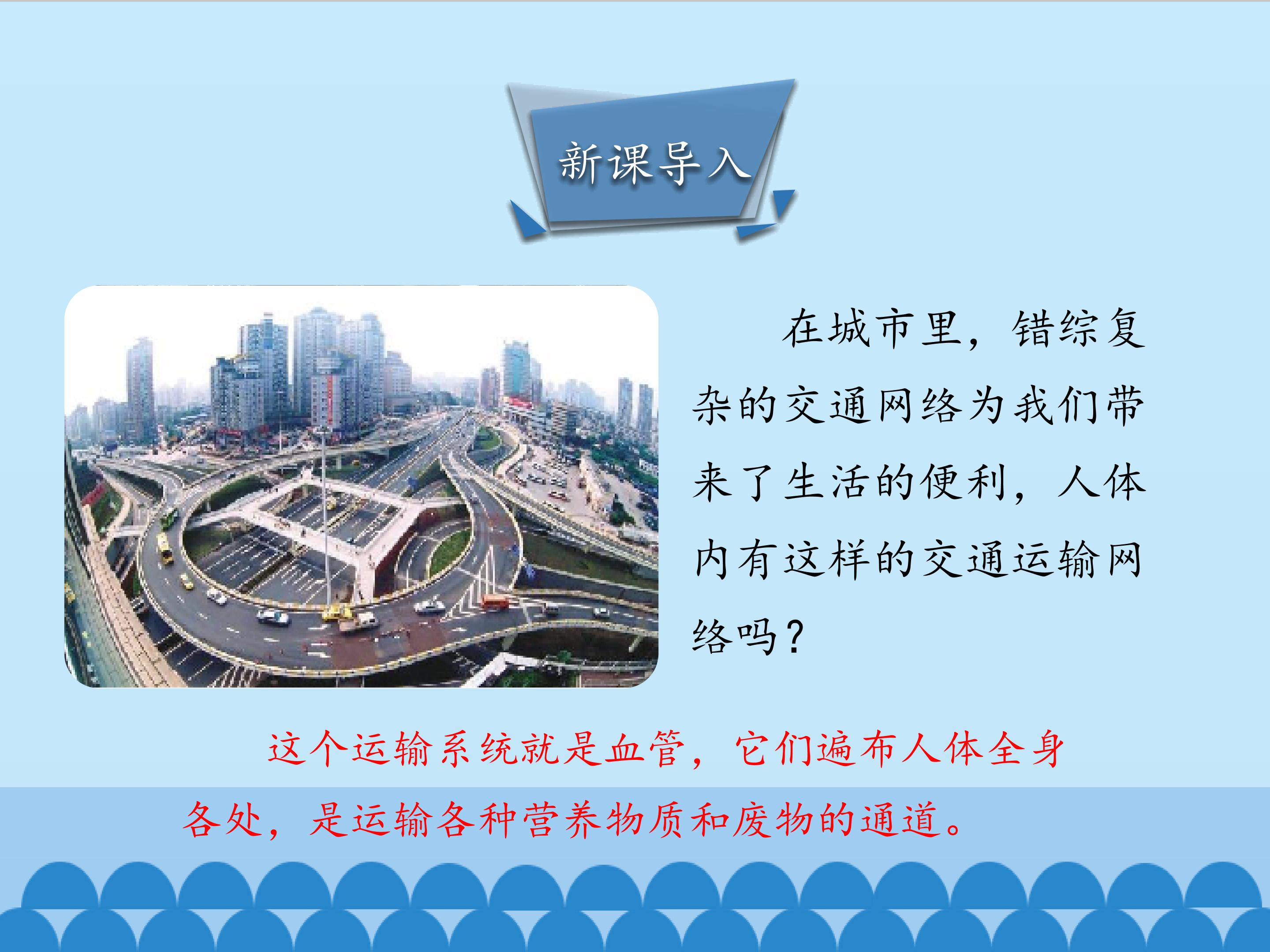 新课导入

在城市里，错综复杂的交通网络为我们带来了生活的便利，人体内有这样的交通运输网络吗？

这个运输系统就是血管，它们遍布人体全身各处，是运输各种营养物质和废物的通道。